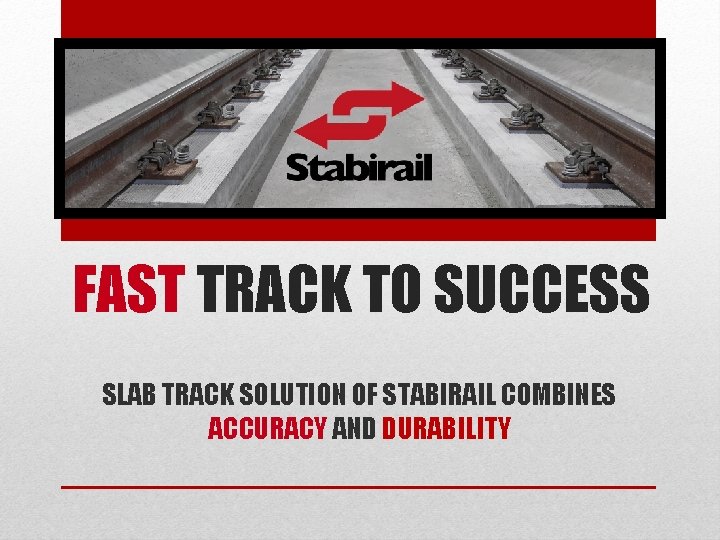 Stabirail

FAST TRACK TO SUCCESS

SLAB TRACK SOLUTION OF STABIRAIL COMBINES ACCURACY AND DURABILITY